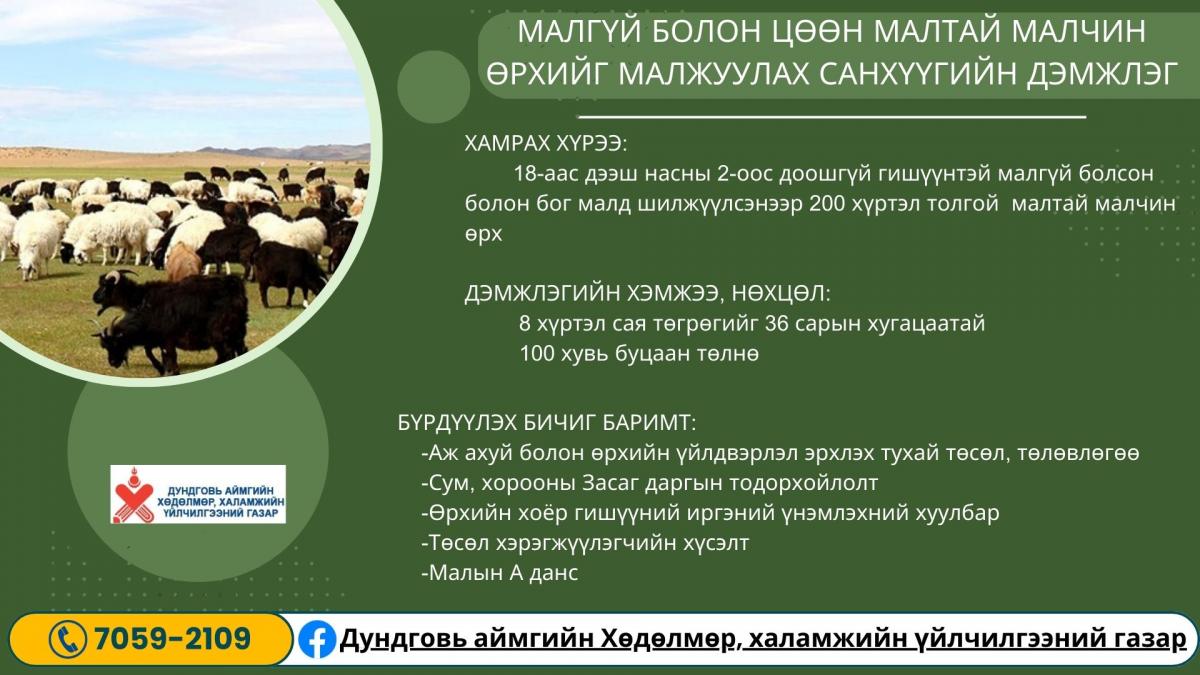 МАЛГҮЙ БОЛОН ЦӨӨН МАЛТАЙ МАЛЧИН ӨРХИЙГ МАЛЖУУЛАХ САНХҮҮГИЙН ДЭМЖЛЭГ

ХАМРАХ ХҮРЭЭ:
18-аас дээш насны 2-оос доошгүй гишүүнтэй малгүй болсон болон бог малд шилжүүлсэнээр 200 хүртэл толгой малтай малчин өрх

ДЭМЖЛЭГИЙН ХЭМЖЭЭ, НӨХЦӨЛ:
8 хүртэл сая төгрөгийг 36 сарын хугацаатай 100 хувь буцаан төлнө

БҮРДҮҮЛЭХ БИЧИГ БАРИМТ:
-Аж ахуй болон өрхийн үйлдвэрлэл эрхлэх тухай төсөл, төлөвлөгөө
-Сум, хорооны Засаг даргын тодорхойлолт
-Өрхийн хоёр гишүүний иргэний үнэмлэхний хуулбар
-Төсөл хэрэгжүүлэгчийн хүсэлт
-Малын А данс

ДУНДГОВЬ АЙМГИЙН ХӨДӨЛМӨР, ХАЛАМЖИЙН ҮЙЛЧИЛГЭЭНИЙ ГАЗАР

7059-2109

Дундговь аймгийн Хөдөлмөр, халамжийн үйлчилгээний газар